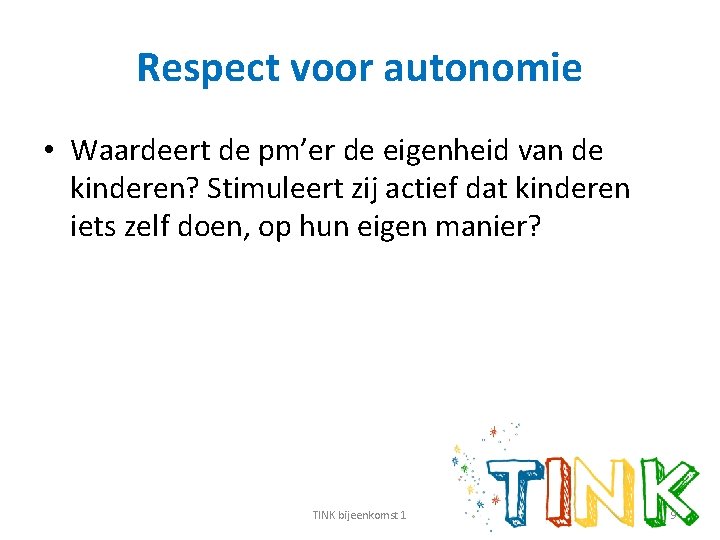 Respect voor autonomie

• Waardeert de pm’er de eigenheid van de kinderen? Stimuleert zij actief dat kinderen iets zelf doen, op hun eigen manier?

TINK bijeenkomst 1

TINK

9